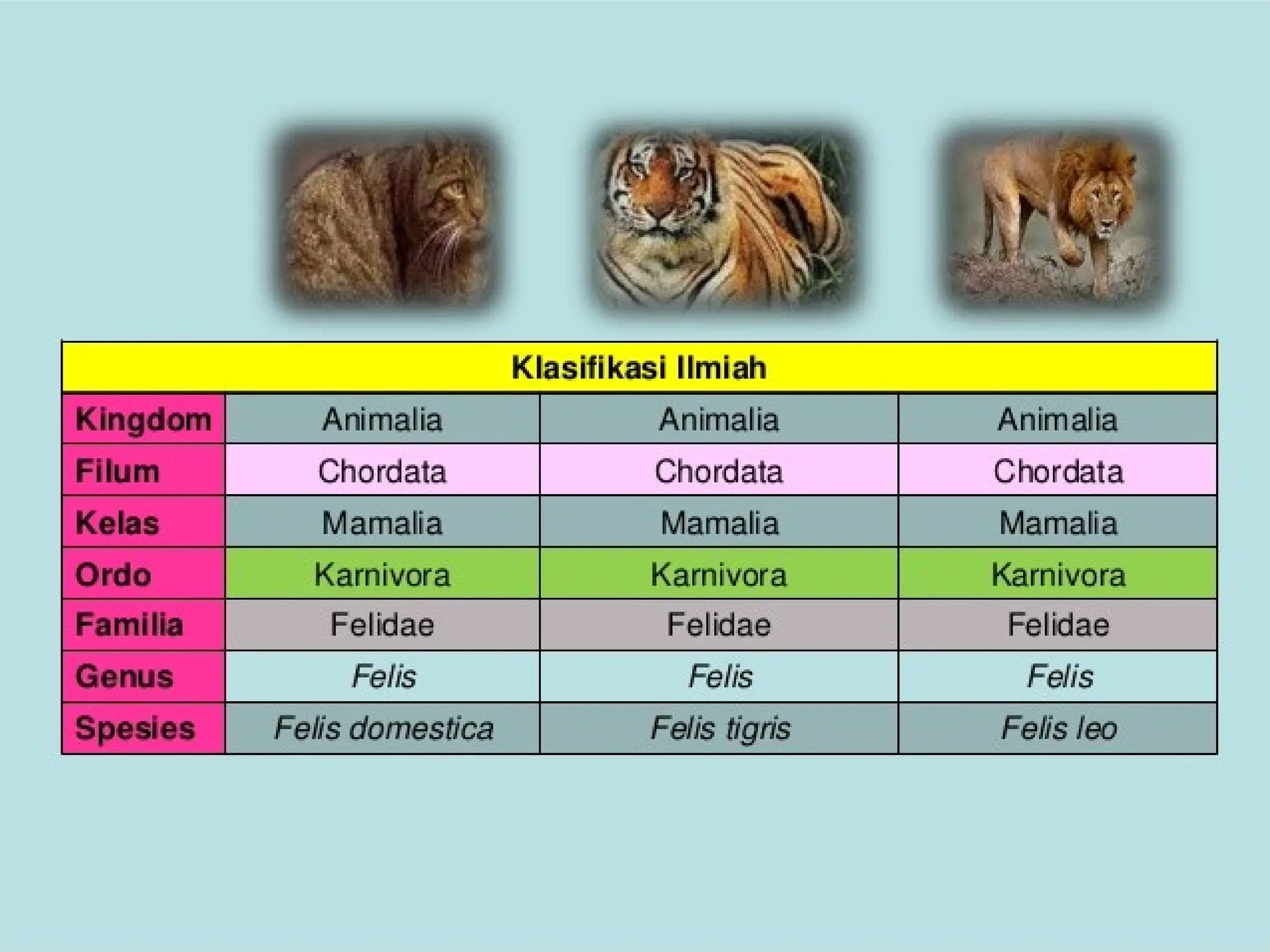 | Klasifikasi Ilmiah | | | |
|---|---|---|---|
| Kingdom | Animalia | Animalia | Animalia |
| Filum | Chordata | Chordata | Chordata |
| Kelas | Mamalia | Mamalia | Mamalia |
| Ordo | Karnivora | Karnivora | Karnivora |
| Familia | Felidae | Felidae | Felidae |
| Genus | Felis | Felis | Felis |
| Spesies | Felis domestica | Felis tigris | Felis leo |